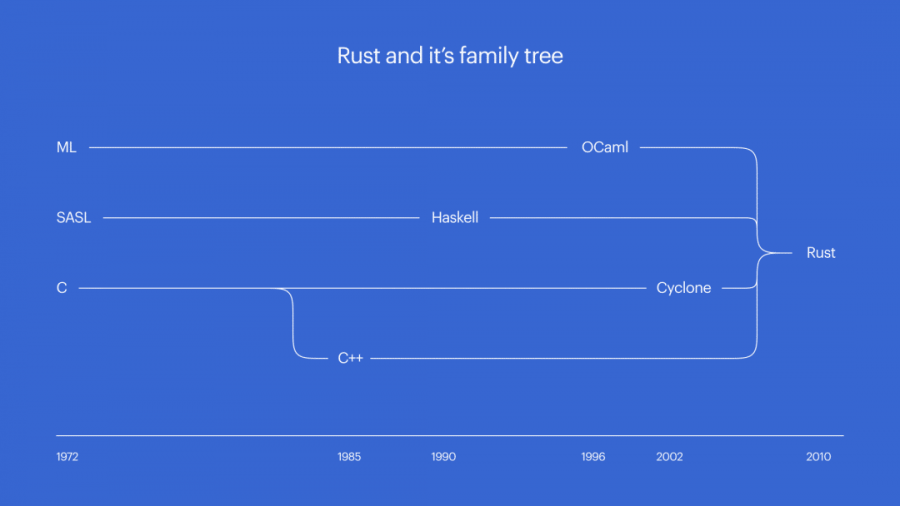 Rust and it's family tree

ML OCaml

SASL Haskell

Rust

C Cyclone

C++

1972 1985 1990 1996 2002 2010